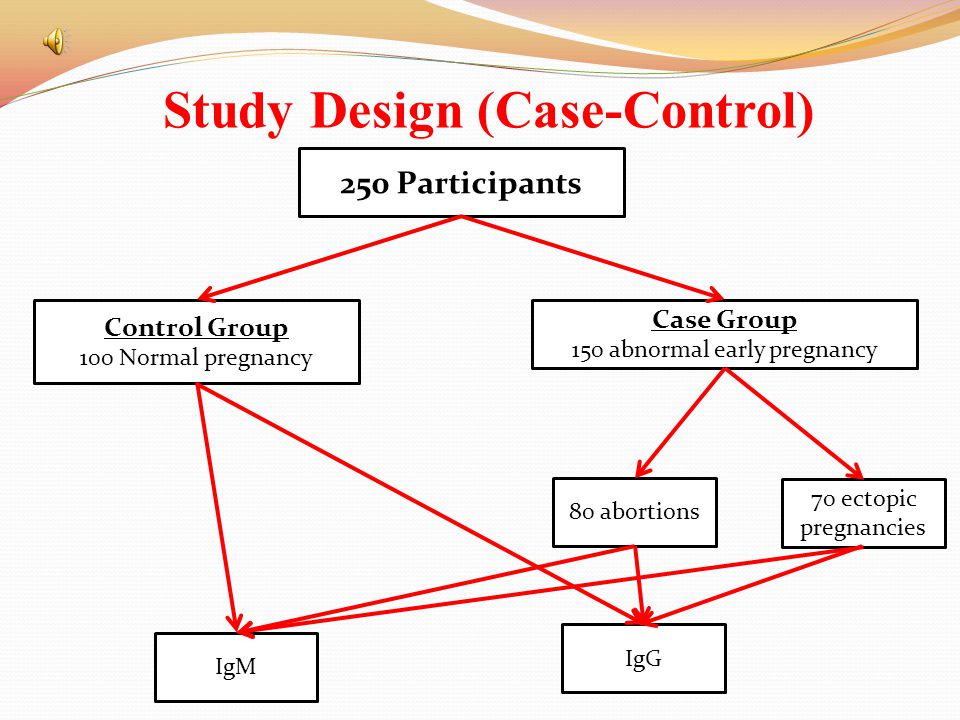 Study Design (Case-Control)

250 Participants

Control Group
100 Normal pregnancy

Case Group
150 abnormal early pregnancy

80 abortions

70 ectopic pregnancies

IgM

IgG